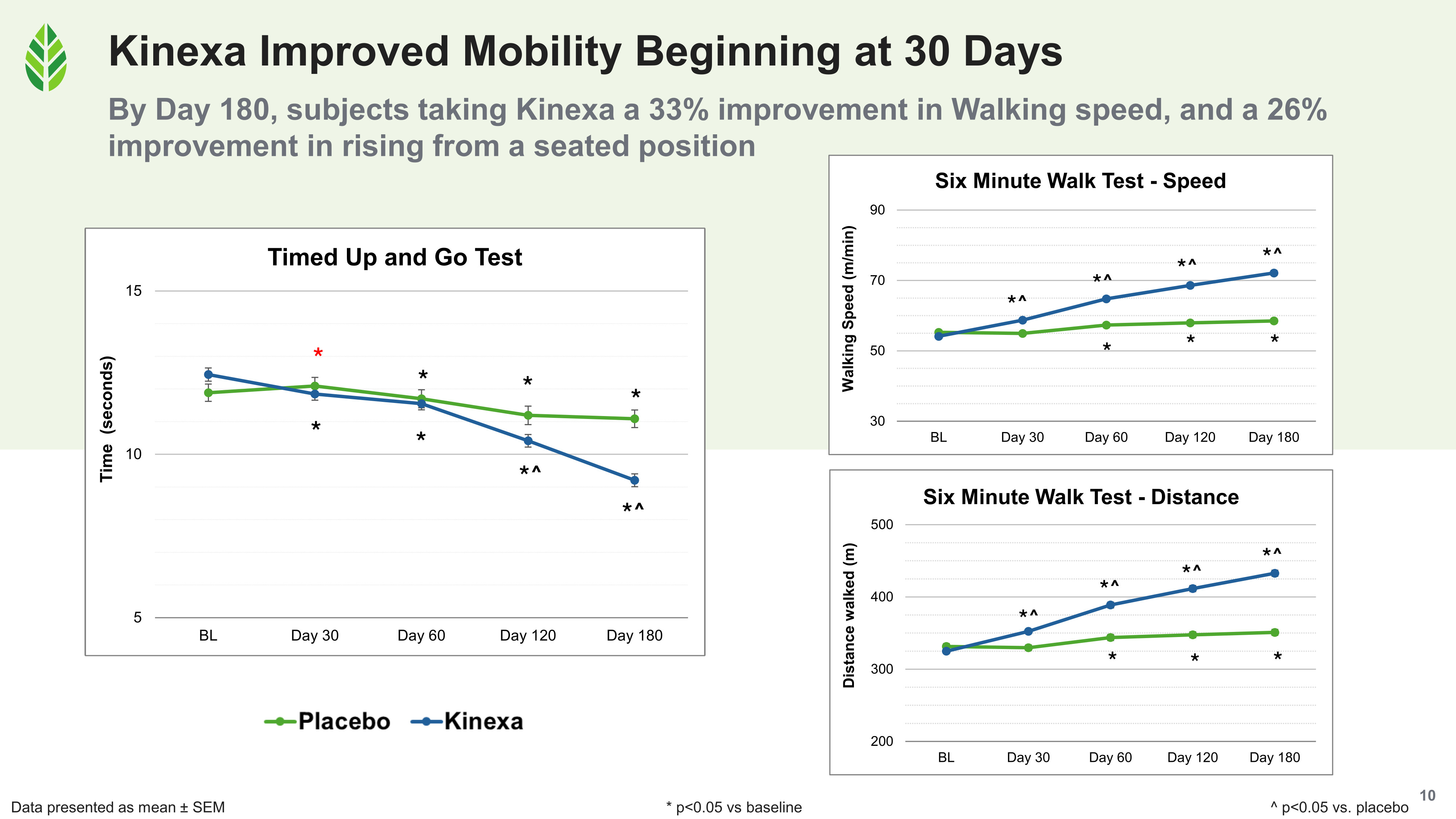 Kinexa Improved Mobility Beginning at 30 Days

By Day 180, subjects taking Kinexa a 33% improvement in Walking speed, and a 26% improvement in rising from a seated position

Timed Up and Go Test

Time (seconds)

15
10
5

*
*
*
*
*
*
*^
*^

BL Day 30 Day 60 Day 120 Day 180

Placebo Kinexa

Six Minute Walk Test - Speed

Walking Speed (m/min)

90
70
50
30

*^ *^ *^ *^
* * *

BL Day 30 Day 60 Day 120 Day 180

Six Minute Walk Test - Distance

Distance walked (m)

500
400
300
200

*^ *^ *^ *^
* * *

BL Day 30 Day 60 Day 120 Day 180

Data presented as mean ± SEM

* p<0.05 vs baseline

^ p<0.05 vs. placebo

10